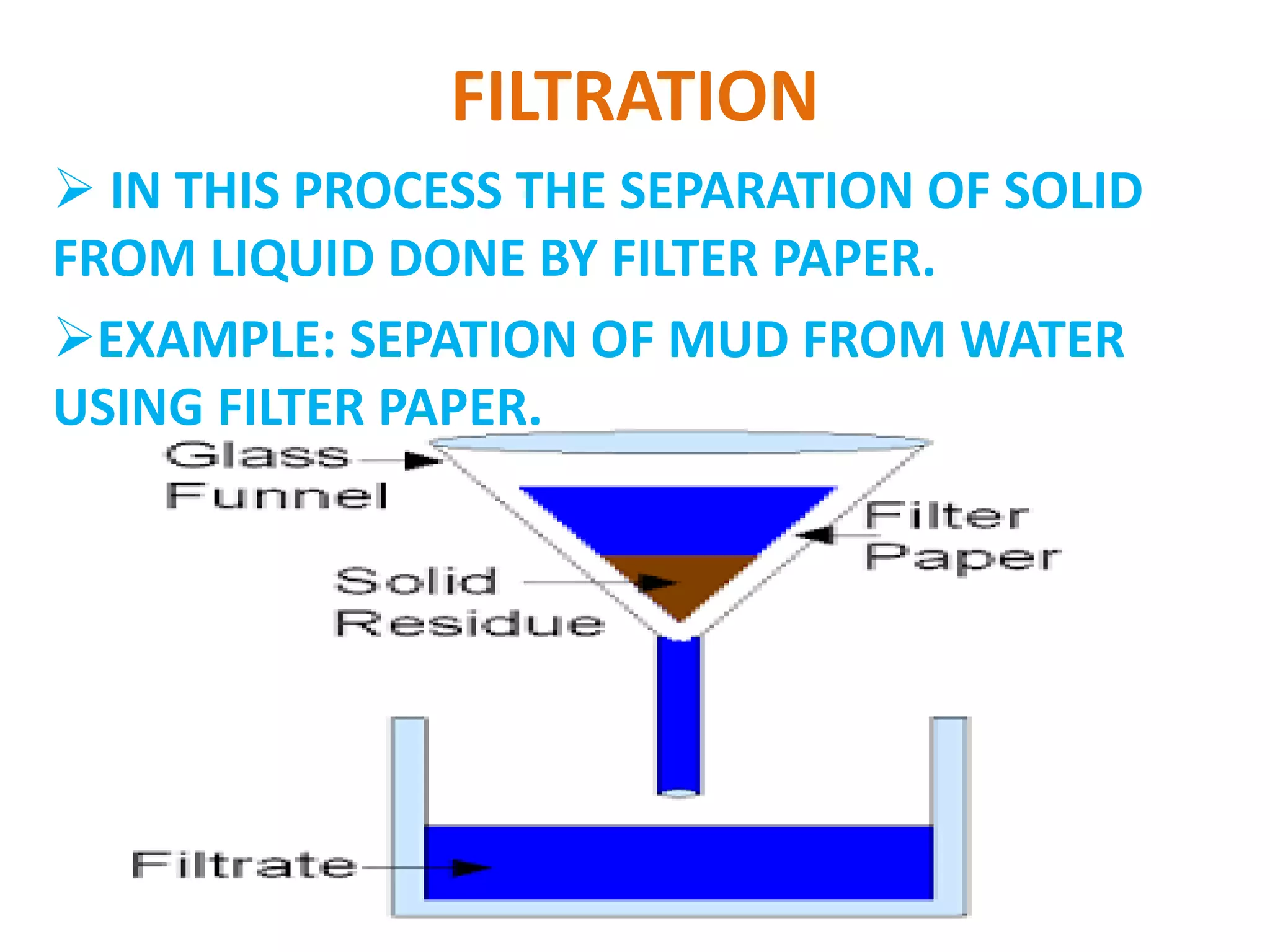 FILTRATION

➢ IN THIS PROCESS THE SEPARATION OF SOLID FROM LIQUID DONE BY FILTER PAPER.

➢EXAMPLE: SEPATION OF MUD FROM WATER USING FILTER PAPER.

Glass Funnel

Filter Paper

Solid Residue

Filtrate